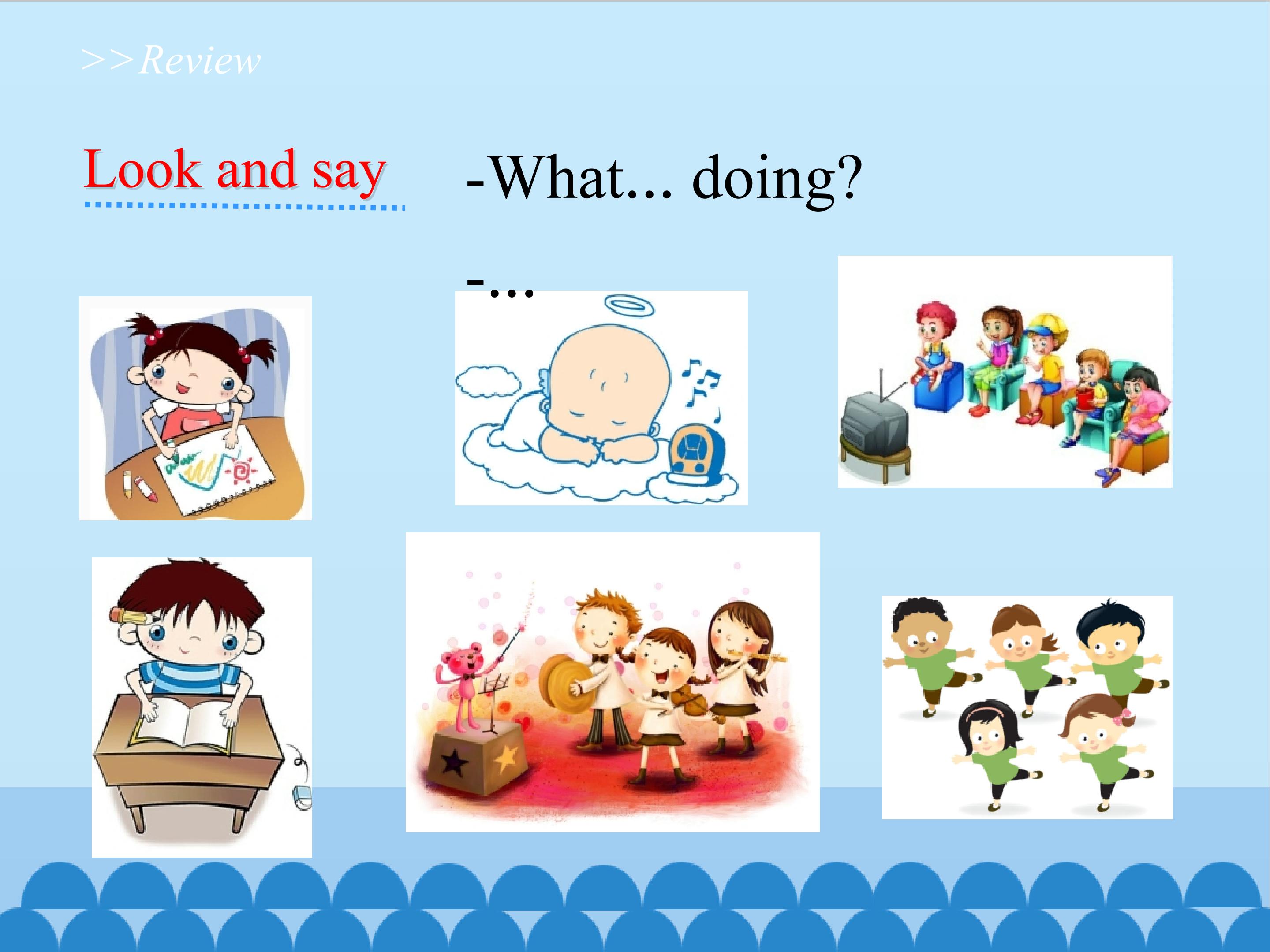 >>Review

Look and say

-What... doing?

-...